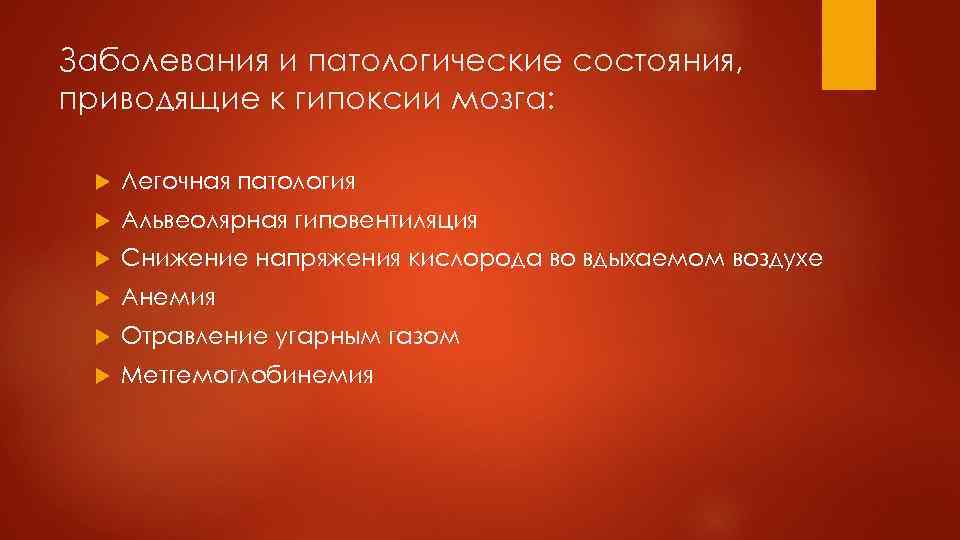 Заболевания и патологические состояния, приводящие к гипоксии мозга:

Легочная патология
Альвеолярная гиповентиляция
Снижение напряжения кислорода во вдыхаемом воздухе
Анемия
Отравление угарным газом
Метгемоглобинемия